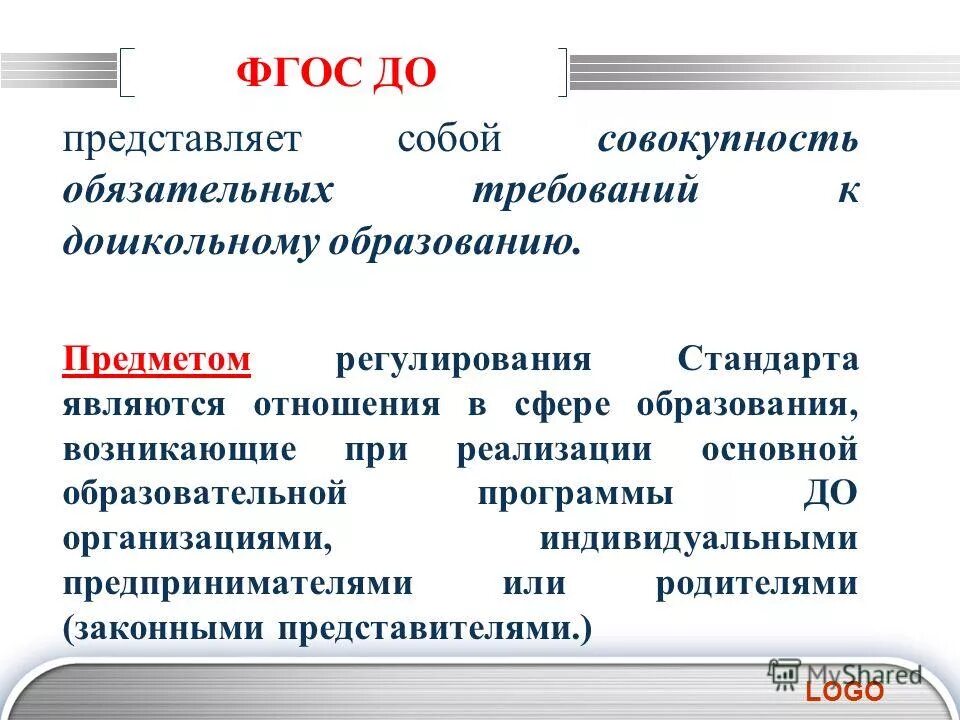 ФГОС ДО

представляет собой совокупность обязательных требований к дошкольному образованию.

Предметом регулирования Стандарта являются отношения в сфере образования, возникающие при реализации основной образовательной программы ДО организациями, индивидуальными предпринимателями или родителями (законными представителями.)

MyShared

LOGO